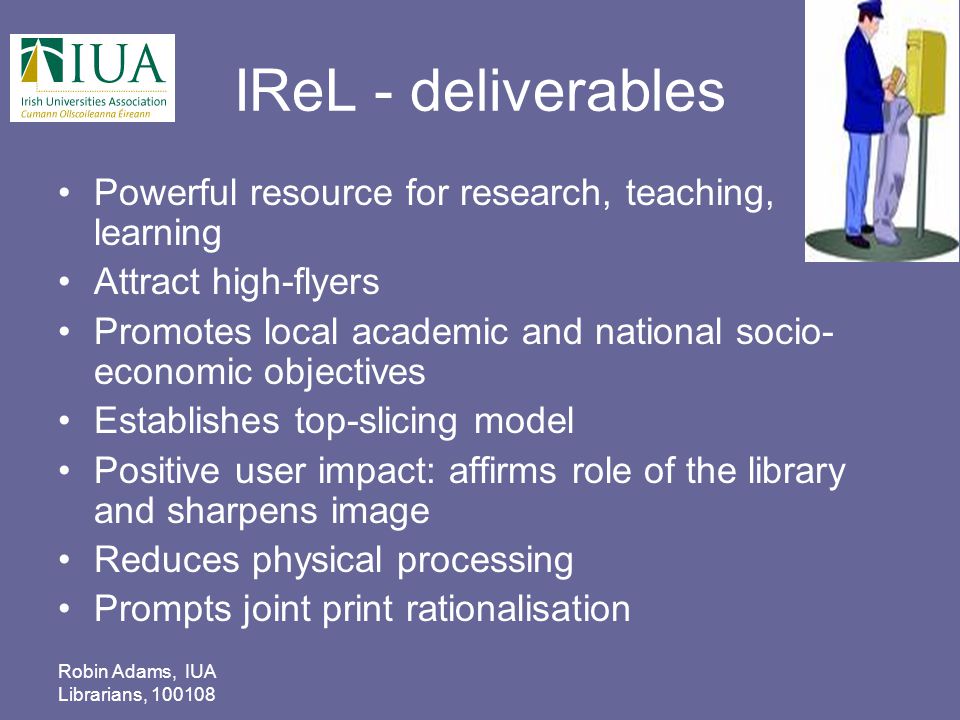 IUA
Irish Universities Association
Cumann Ollscoileanna Éireann

IReL - deliverables

• Powerful resource for research, teaching, learning
• Attract high-flyers
• Promotes local academic and national socio-economic objectives
• Establishes top-slicing model
• Positive user impact: affirms role of the library and sharpens image
• Reduces physical processing
• Prompts joint print rationalisation

Robin Adams, IUA
Librarians, 100108